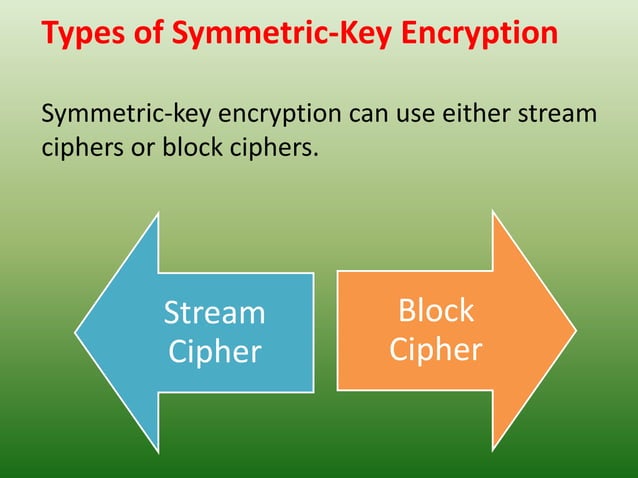 Types of Symmetric-Key Encryption

Symmetric-key encryption can use either stream ciphers or block ciphers.

Stream Cipher

Block Cipher